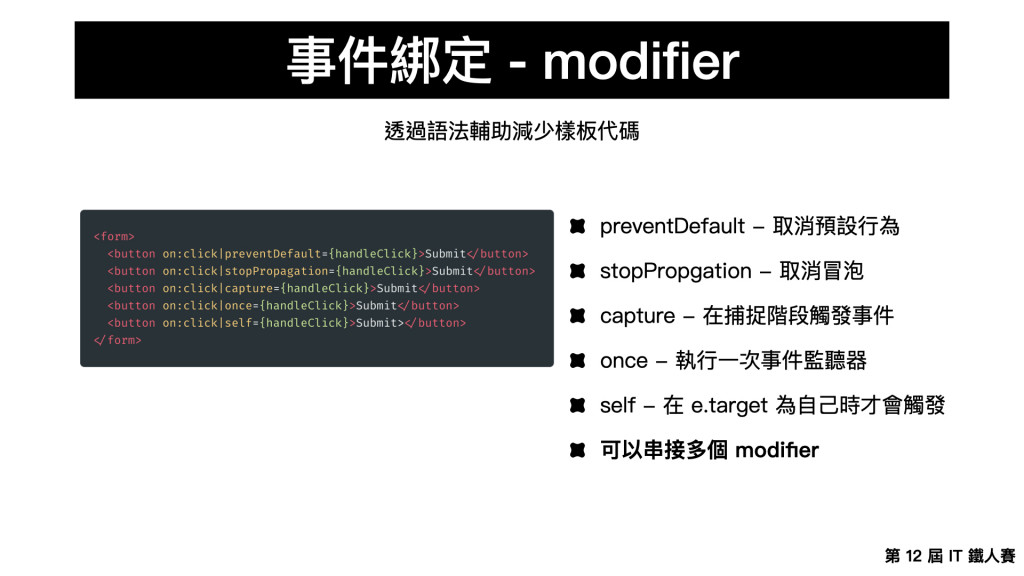 事件綁定 - modifier

透過語法輔助減少樣板代碼

```
<form>
  <button on:click|preventDefault={handleClick}>Submit</button>
  <button on:click|stopPropagation={handleClick}>Submit</button>
  <button on:click|capture={handleClick}>Submit</button>
  <button on:click|once={handleClick}>Submit</button>
  <button on:click|self={handleClick}>Submit></button>
</form>
```

preventDefault – 取消預設行為

stopPropgation – 取消冒泡

capture – 在捕捉階段觸發事件

once – 執行一次事件監聽器

self – 在 e.target 為自己時才會觸發

可以串接多個 modifier

第 12 屆 IT 鐵人賽